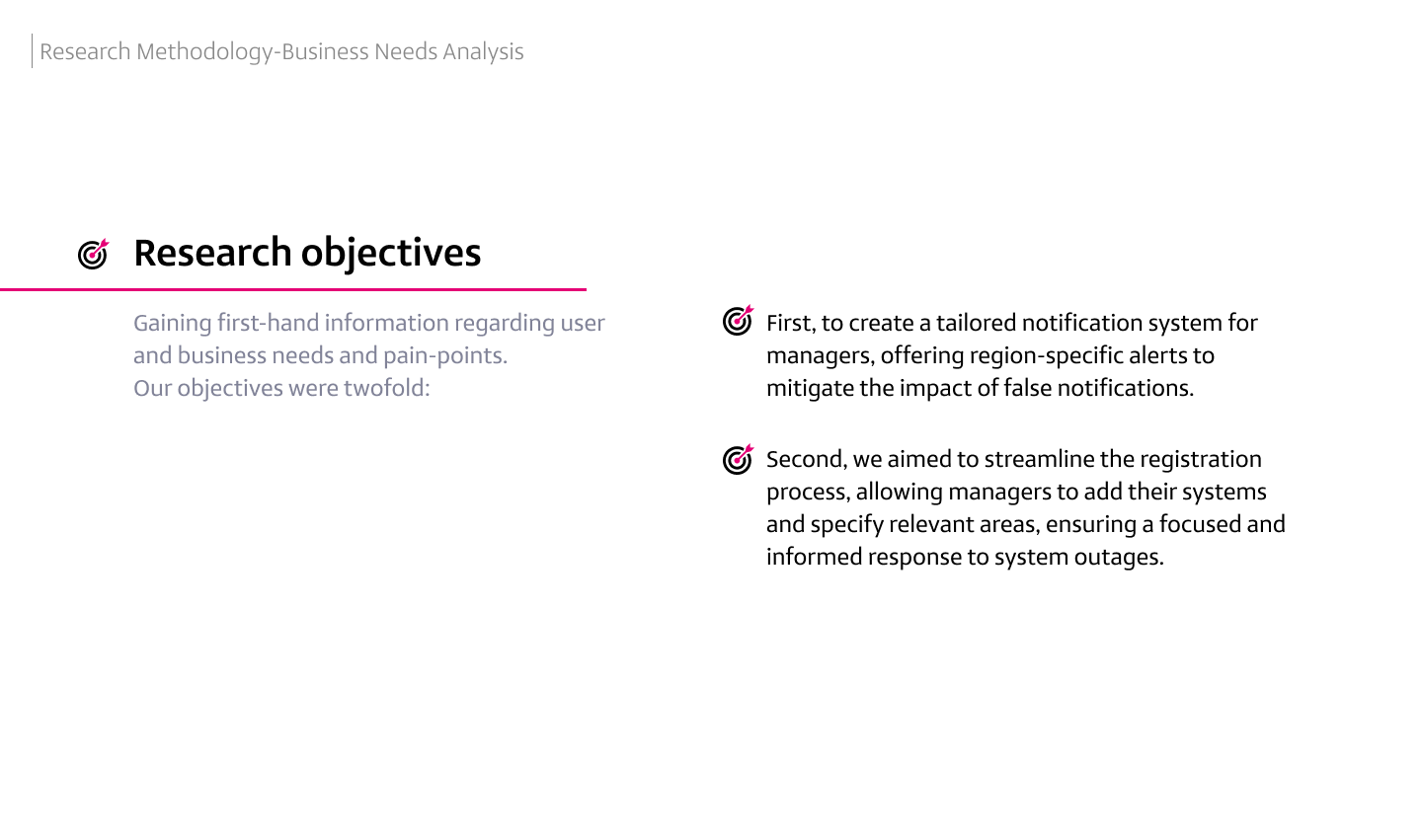 Research Methodology-Business Needs Analysis

Research objectives

Gaining first-hand information regarding user and business needs and pain-points.
Our objectives were twofold:

First, to create a tailored notification system for managers, offering region-specific alerts to mitigate the impact of false notifications.

Second, we aimed to streamline the registration process, allowing managers to add their systems and specify relevant areas, ensuring a focused and informed response to system outages.